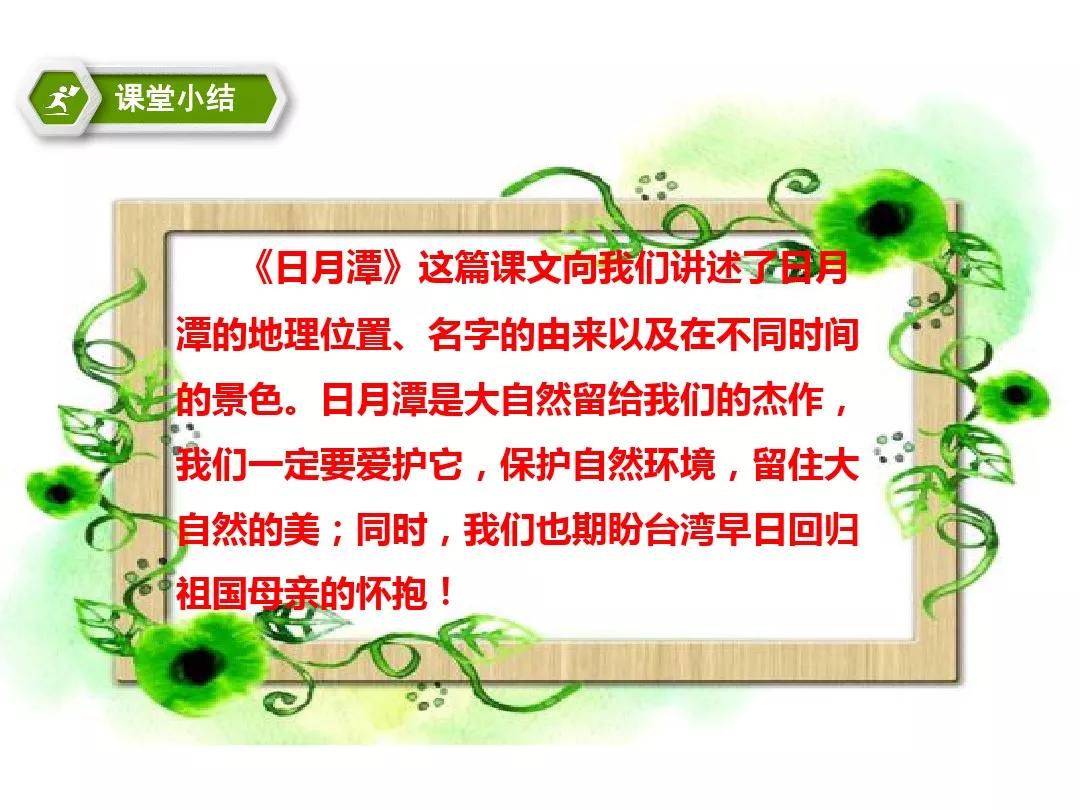 课堂小结

《日月潭》这篇课文向我们讲述了日月潭的地理位置、名字的由来以及在不同时间的景色。日月潭是大自然留给我们的杰作，我们一定要爱护它，保护自然环境，留住大自然的美；同时，我们也期盼台湾早日回归祖国母亲的怀抱！